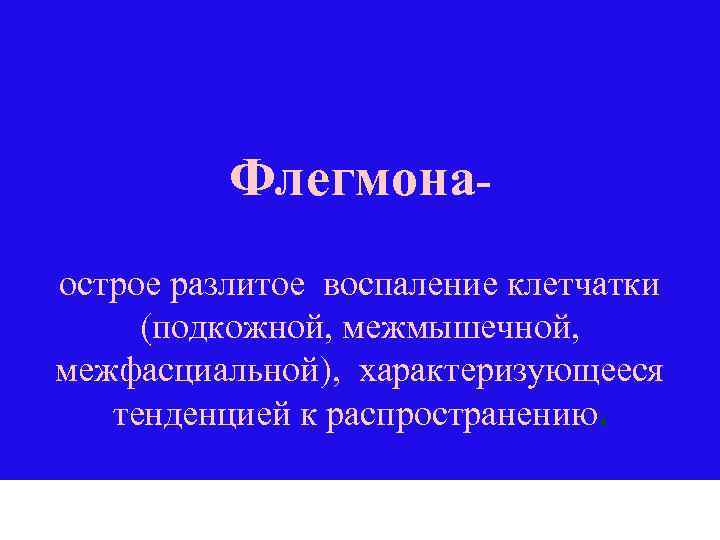 Флегмона-

острое разлитое воспаление клетчатки (подкожной, межмышечной, межфасциальной), характеризующееся тенденцией к распространению.